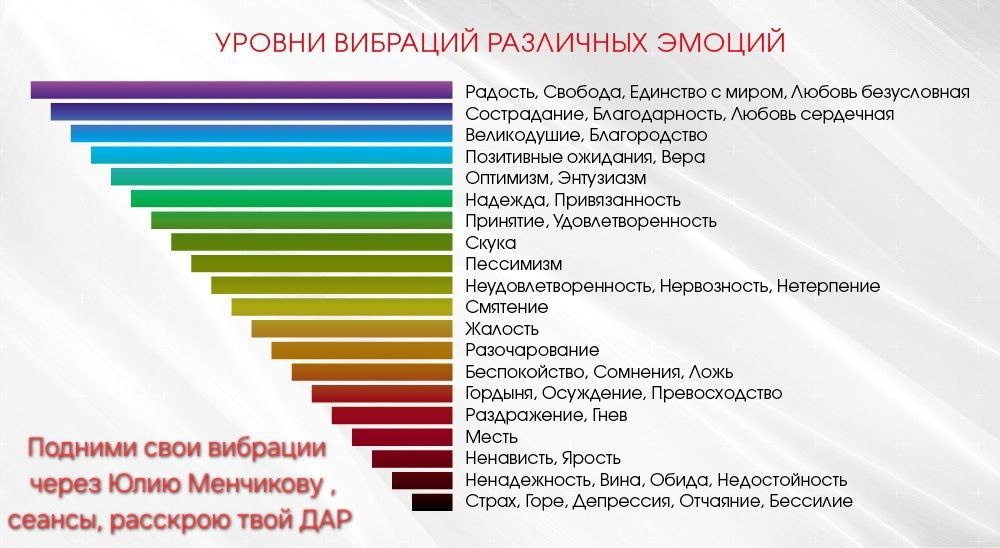 УРОВНИ ВИБРАЦИЙ РАЗЛИЧНЫХ ЭМОЦИЙ

Радость, Свобода, Единство с миром, Любовь безусловная
Сострадание, Благодарность, Любовь сердечная
Великодушие, Благородство
Позитивные ожидания, Вера
Оптимизм, Энтузиазм
Надежда, Привязанность
Принятие, Удовлетворенность
Скука
Пессимизм
Неудовлетворенность, Нервозность, Нетерпение
Смятение
Жалость
Разочарование
Беспокойство, Сомнения, Ложь
Гордыня, Осуждение, Превосходство
Раздражение, Гнев
Месть
Ненависть, Ярость
Ненадежность, Вина, Обида, Недостойность
Страх, Горе, Депрессия, Отчаяние, Бессилие

Подними свои вибрации через Юлию Менчикову , сеансы, расскрою твой ДАР